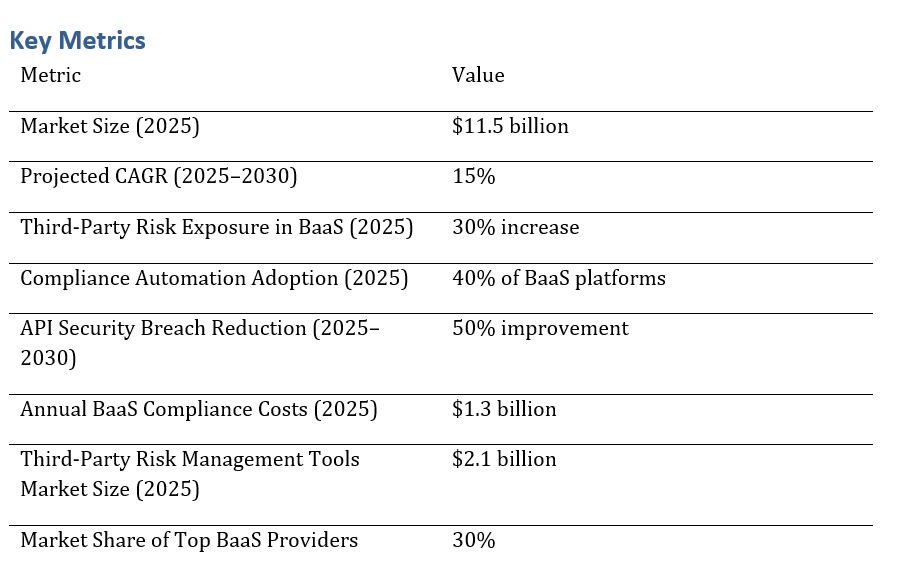 Key Metrics

| Metric | Value |
|---|---|
| Market Size (2025) | \$11.5 billion |
| Projected CAGR (2025–2030) | 15% |
| Third-Party Risk Exposure in BaaS (2025) | 30% increase |
| Compliance Automation Adoption (2025) | 40% of BaaS platforms |
| API Security Breach Reduction (2025–2030) | 50% improvement |
| Annual BaaS Compliance Costs (2025) | \$1.3 billion |
| Third-Party Risk Management Tools Market Size (2025) | \$2.1 billion |
| Market Share of Top BaaS Providers | 30% |